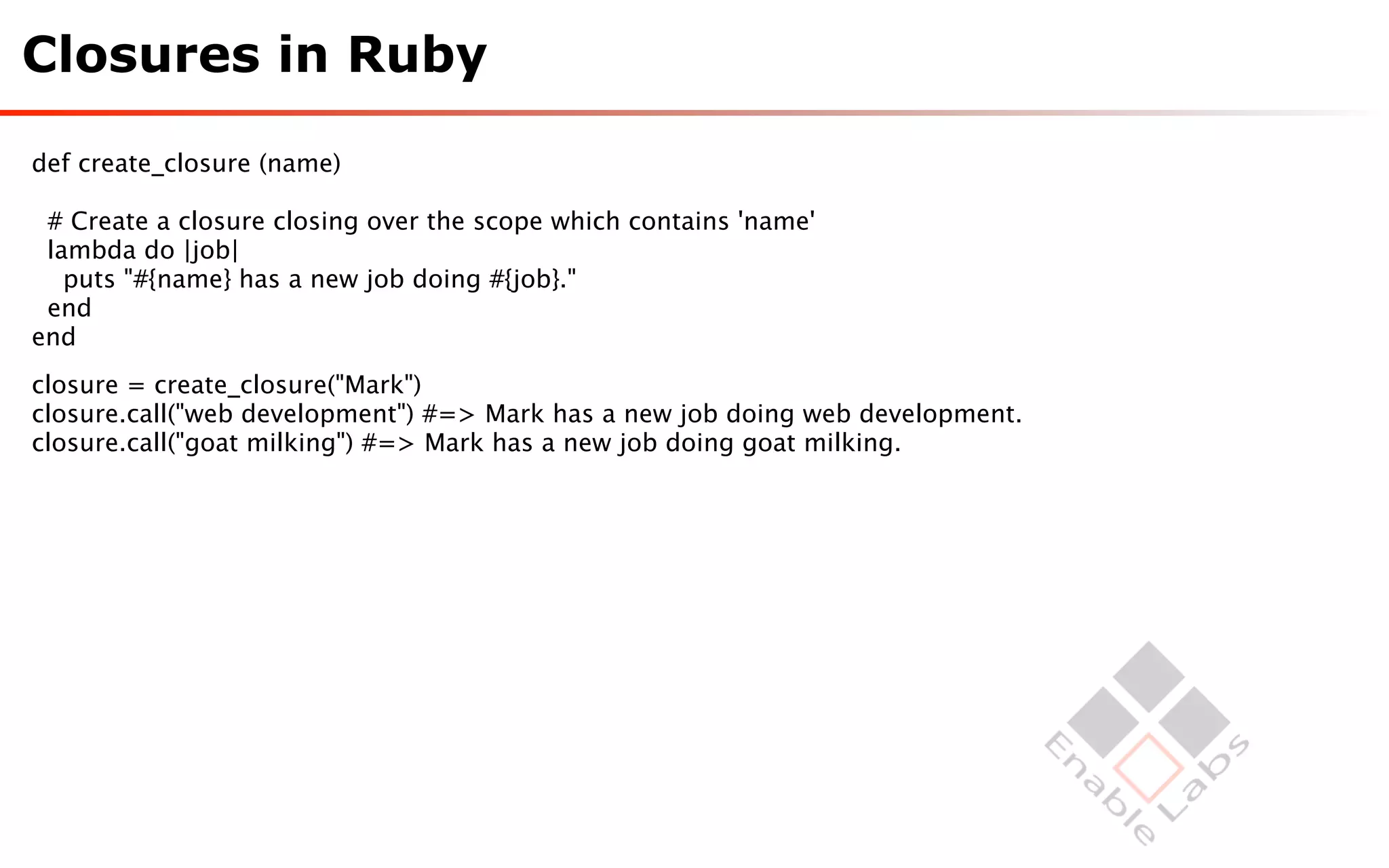 Closures in Ruby

def create_closure (name)

  # Create a closure closing over the scope which contains 'name'
  lambda do |job|
    puts "#{name} has a new job doing #{job}."
  end
end

closure = create_closure("Mark")
closure.call("web development") #=> Mark has a new job doing web development.
closure.call("goat milking") #=> Mark has a new job doing goat milking.

Enable Labs